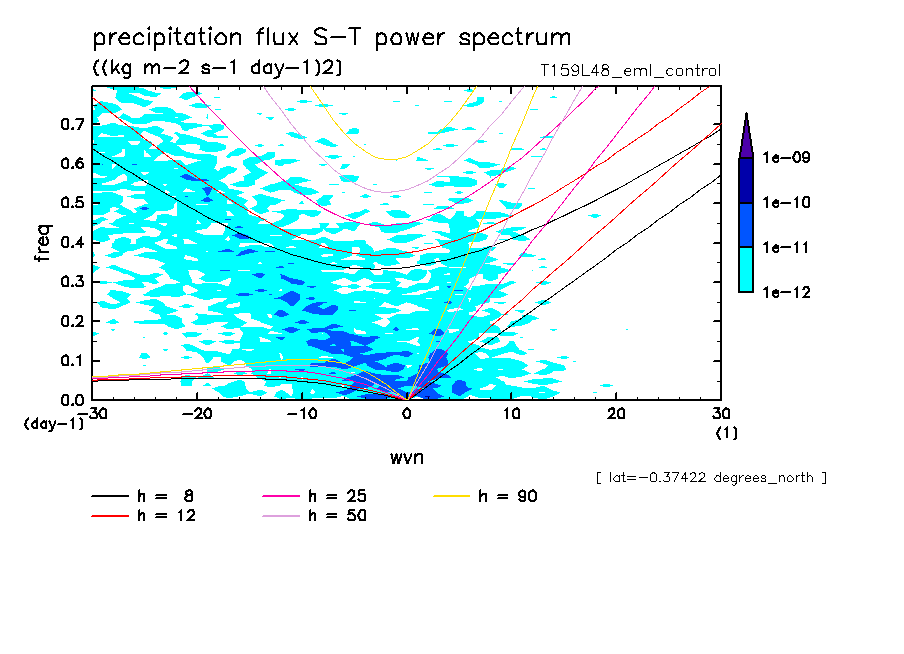 precipitation flux S-T power spectrum

((kg m-2 s-1 day-1)2)

T159L48_eml_control

freq

0.7
0.6
0.5
0.4
0.3
0.2
0.1
0.0

(day-1)

-30 -20 -10 0 10 20 30

(1)

wvn

1e-09
1e-10
1e-11
1e-12

[ lat=-0.37422 degrees_north ]

h = 8
h = 12
h = 25
h = 50
h = 90